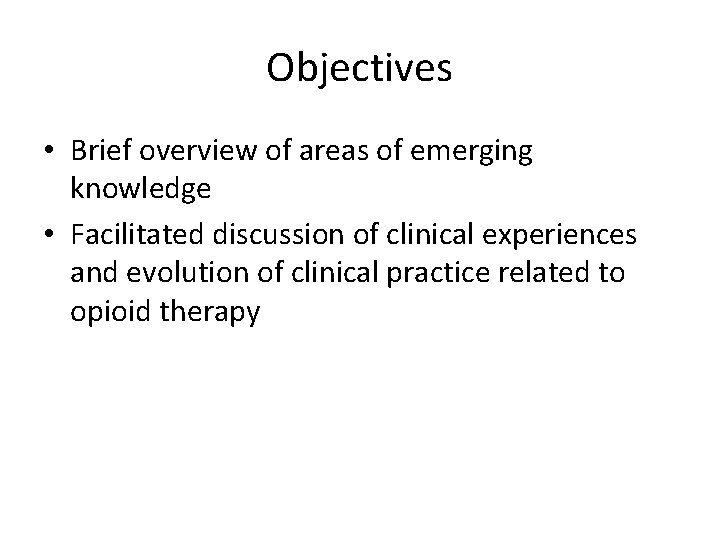 Objectives

• Brief overview of areas of emerging knowledge
• Facilitated discussion of clinical experiences and evolution of clinical practice related to opioid therapy